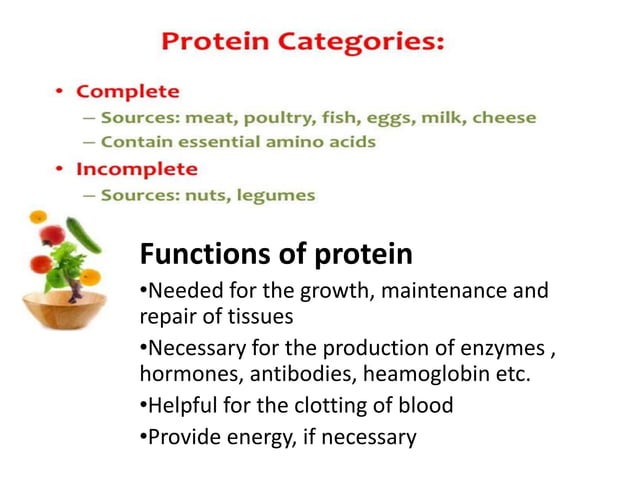 Protein Categories:

• Complete
– Sources: meat, poultry, fish, eggs, milk, cheese
– Contain essential amino acids
• Incomplete
– Sources: nuts, legumes

Functions of protein

•Needed for the growth, maintenance and repair of tissues

•Necessary for the production of enzymes , hormones, antibodies, heamoglobin etc.

•Helpful for the clotting of blood

•Provide energy, if necessary